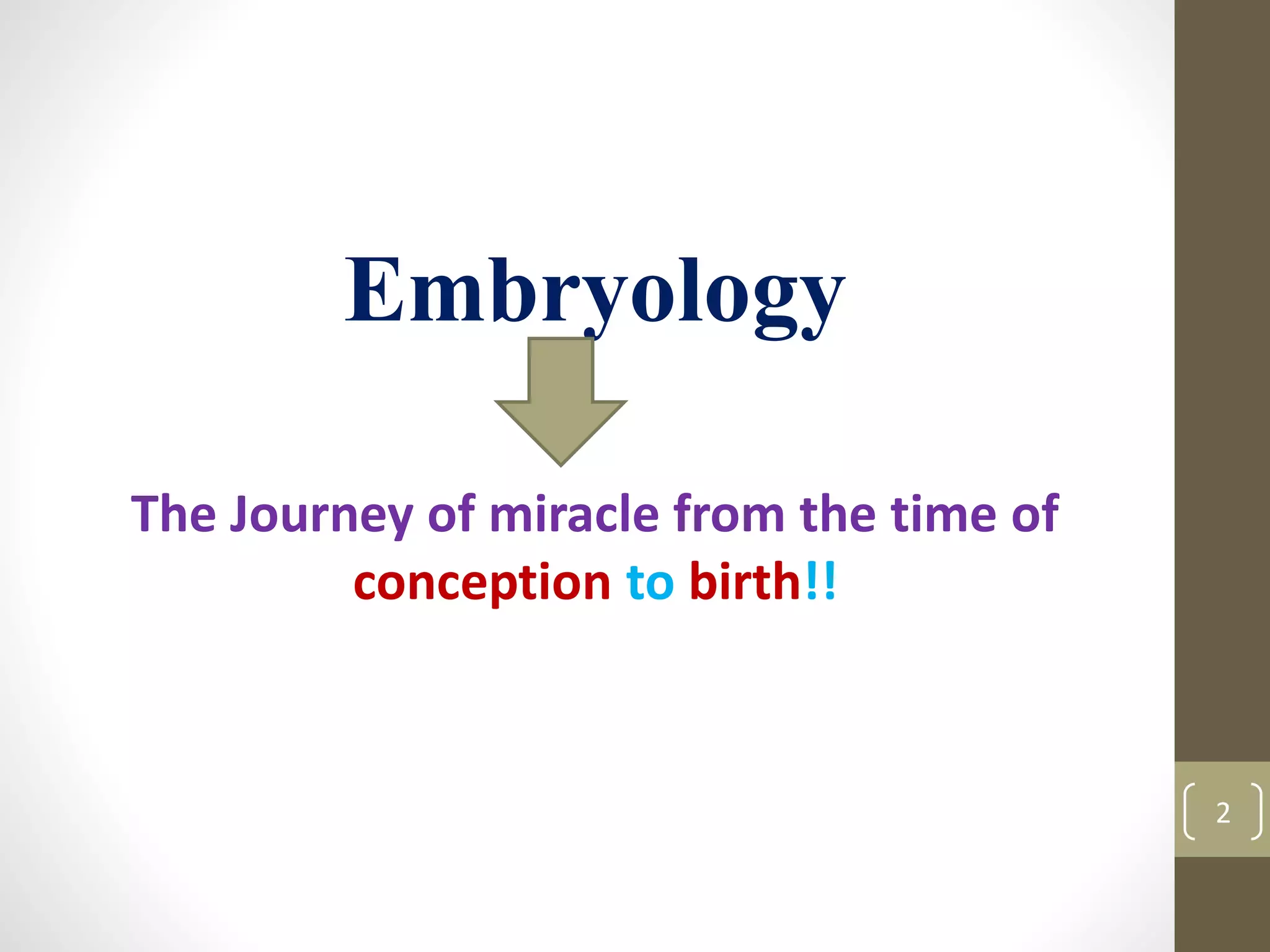 Embryology

The Journey of miracle from the time of conception to birth!!

2